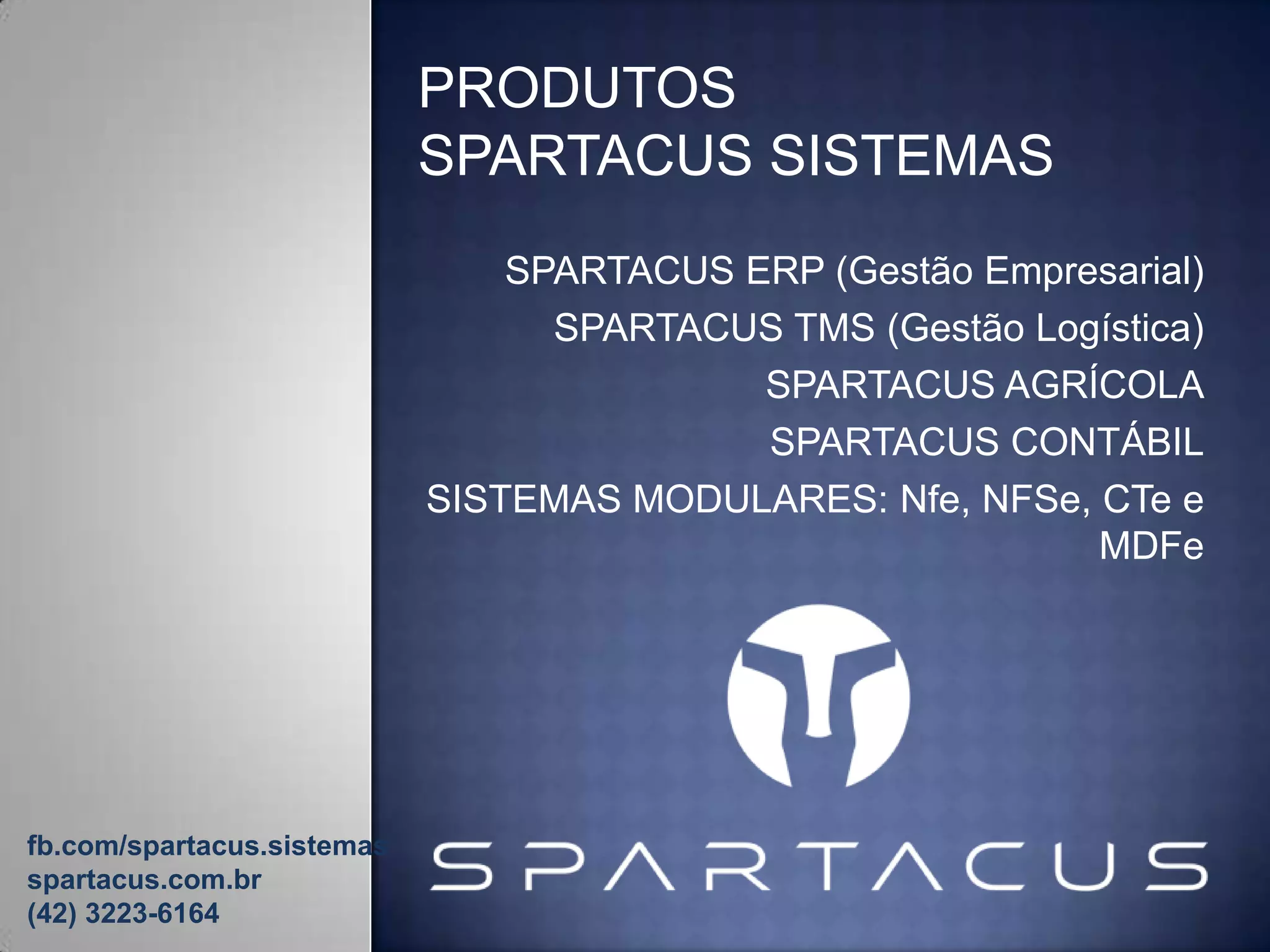 PRODUTOS
SPARTACUS SISTEMAS

SPARTACUS ERP (Gestão Empresarial)
SPARTACUS TMS (Gestão Logística)
SPARTACUS AGRÍCOLA
SPARTACUS CONTÁBIL
SISTEMAS MODULARES: Nfe, NFSe, CTe e MDFe

SPARTACUS

fb.com/spartacus.sistemas
spartacus.com.br
(42) 3223-6164